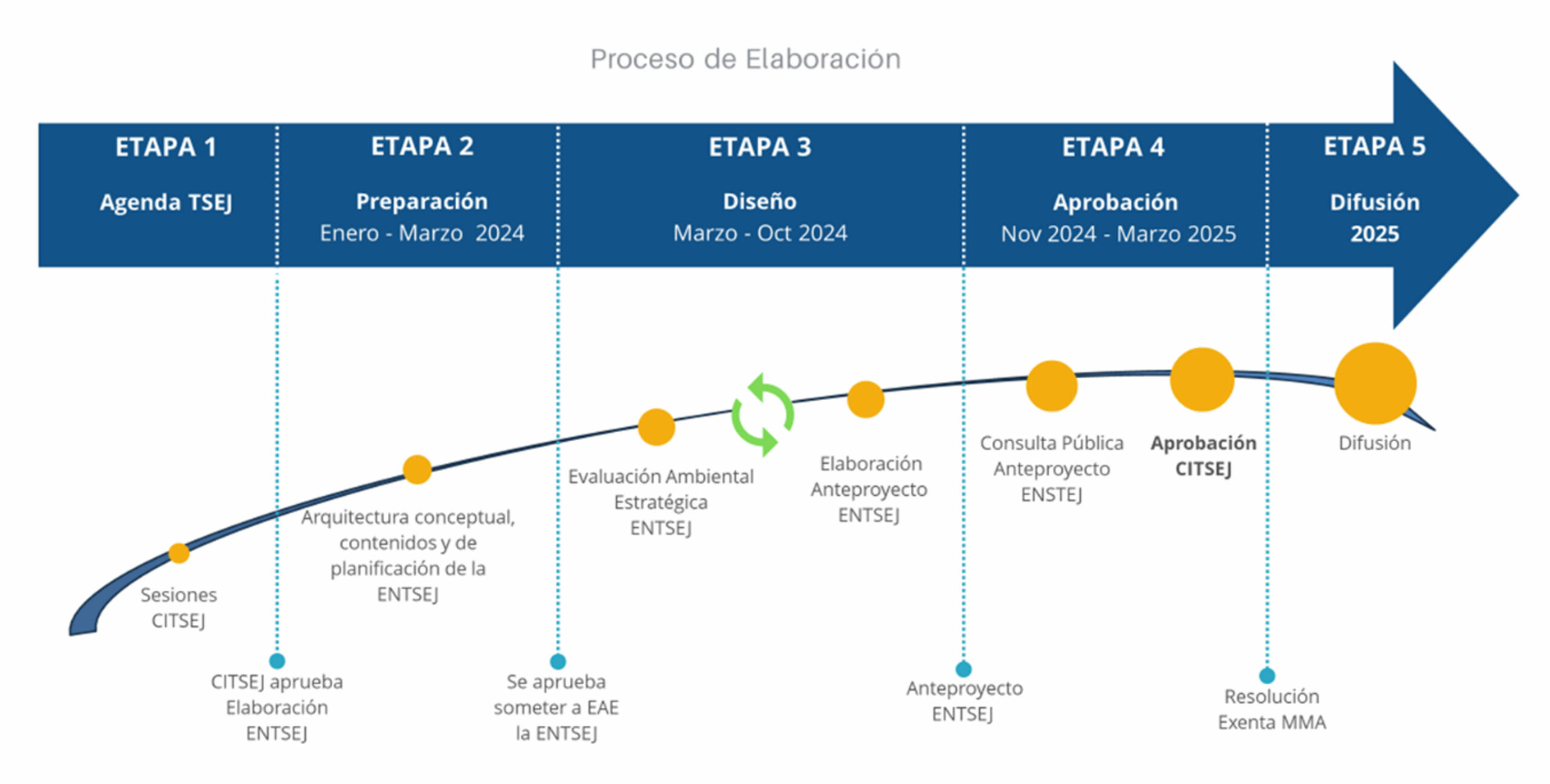 Proceso de Elaboración

ETAPA 1
Agenda TSEJ

ETAPA 2
Preparación
Enero - Marzo 2024

ETAPA 3
Diseño
Marzo - Oct 2024

ETAPA 4
Aprobación
Nov 2024 - Marzo 2025

ETAPA 5
Difusión
2025

Sesiones CITSEJ

Arquitectura conceptual, contenidos y de planificación de la ENTSEJ

Evaluación Ambiental Estratégica ENTSEJ

Elaboración Anteproyecto ENTSEJ

Consulta Pública Anteproyecto ENSTEJ

Aprobación CITSEJ

Difusión

CITSEJ aprueba Elaboración ENTSEJ

Se aprueba someter a EAE la ENTSEJ

Anteproyecto ENTSEJ

Resolución Exenta MMA